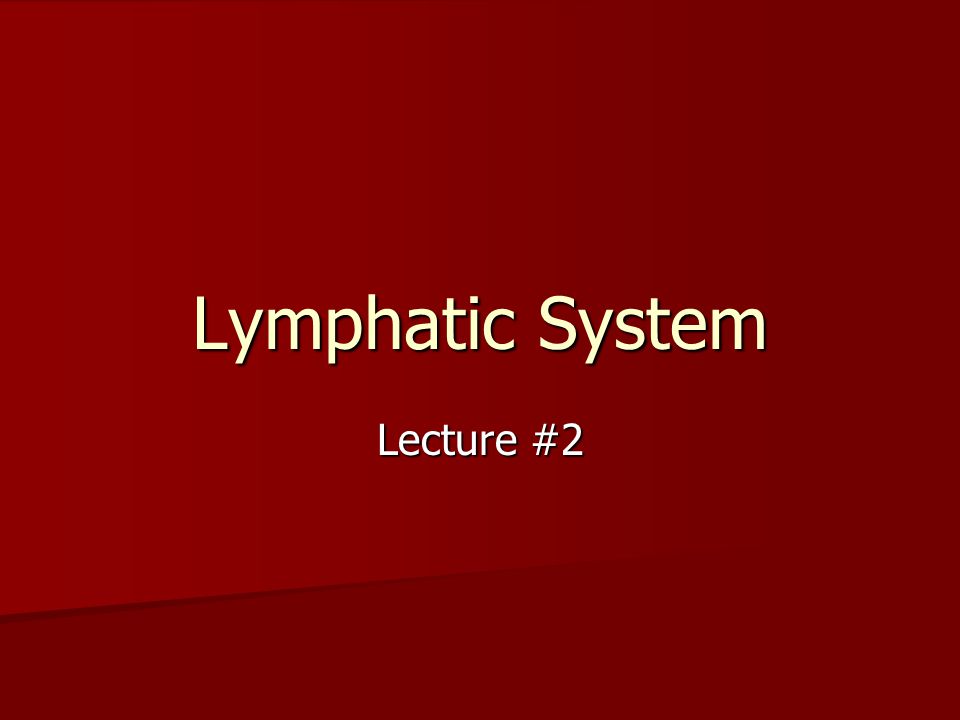 Lymphatic System

Lecture #2